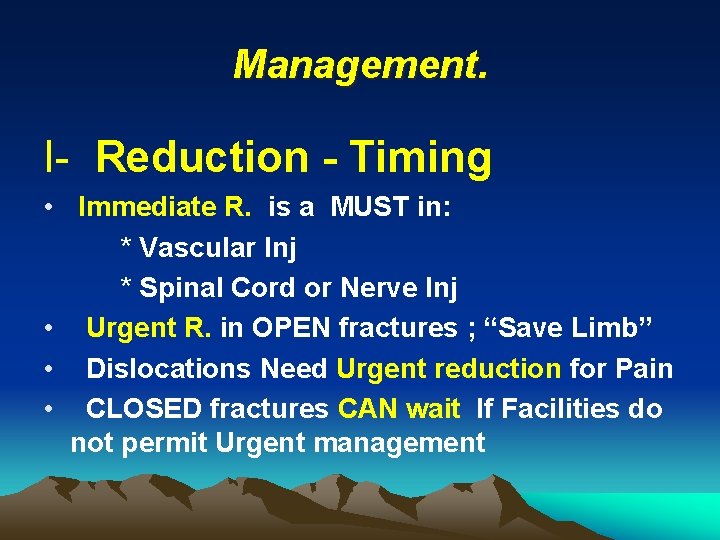 Management.

I- Reduction - Timing

• Immediate R. is a MUST in:
* Vascular Inj
* Spinal Cord or Nerve Inj
• Urgent R. in OPEN fractures ; “Save Limb”
• Dislocations Need Urgent reduction for Pain
• CLOSED fractures CAN wait If Facilities do not permit Urgent management